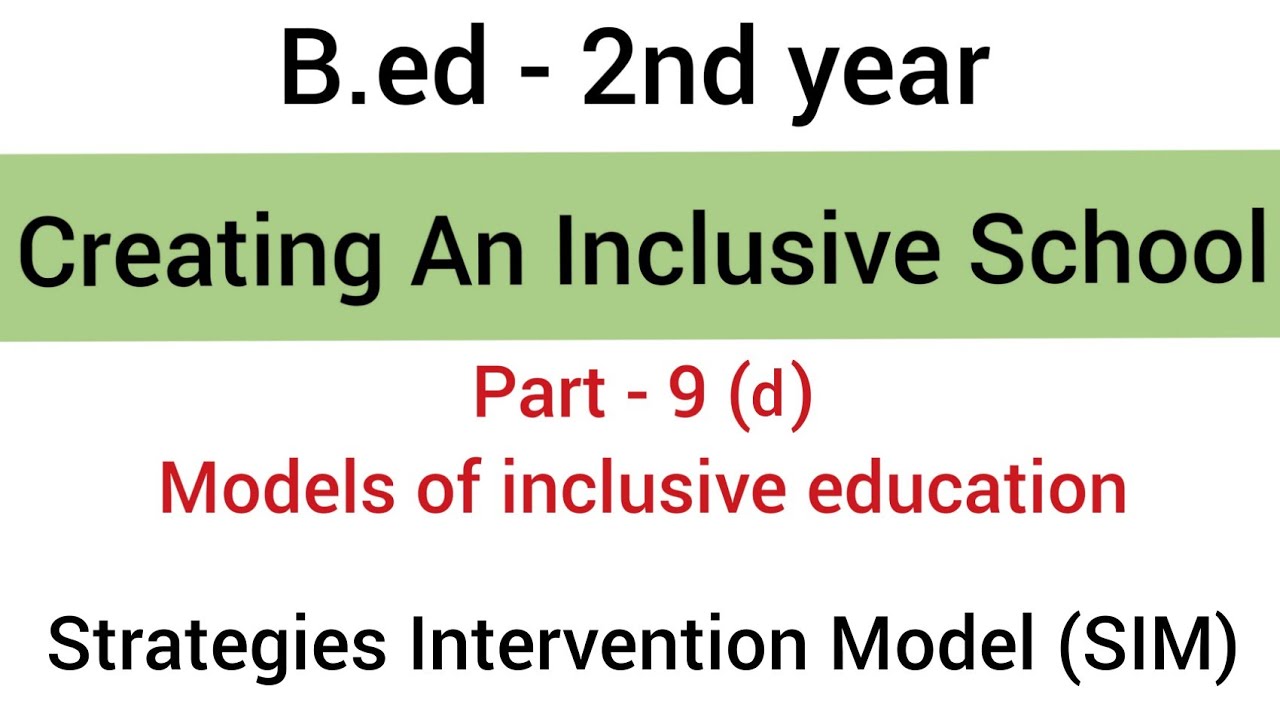 B.ed - 2nd year

Creating An Inclusive School

Part - 9 (d)
Models of inclusive education

Strategies Intervention Model (SIM)